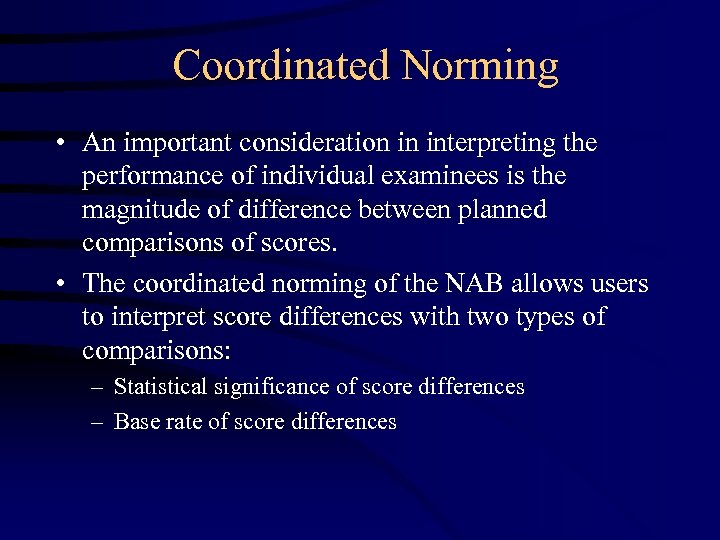 Coordinated Norming

• An important consideration in interpreting the performance of individual examinees is the magnitude of difference between planned comparisons of scores.

• The coordinated norming of the NAB allows users to interpret score differences with two types of comparisons:

– Statistical significance of score differences

– Base rate of score differences